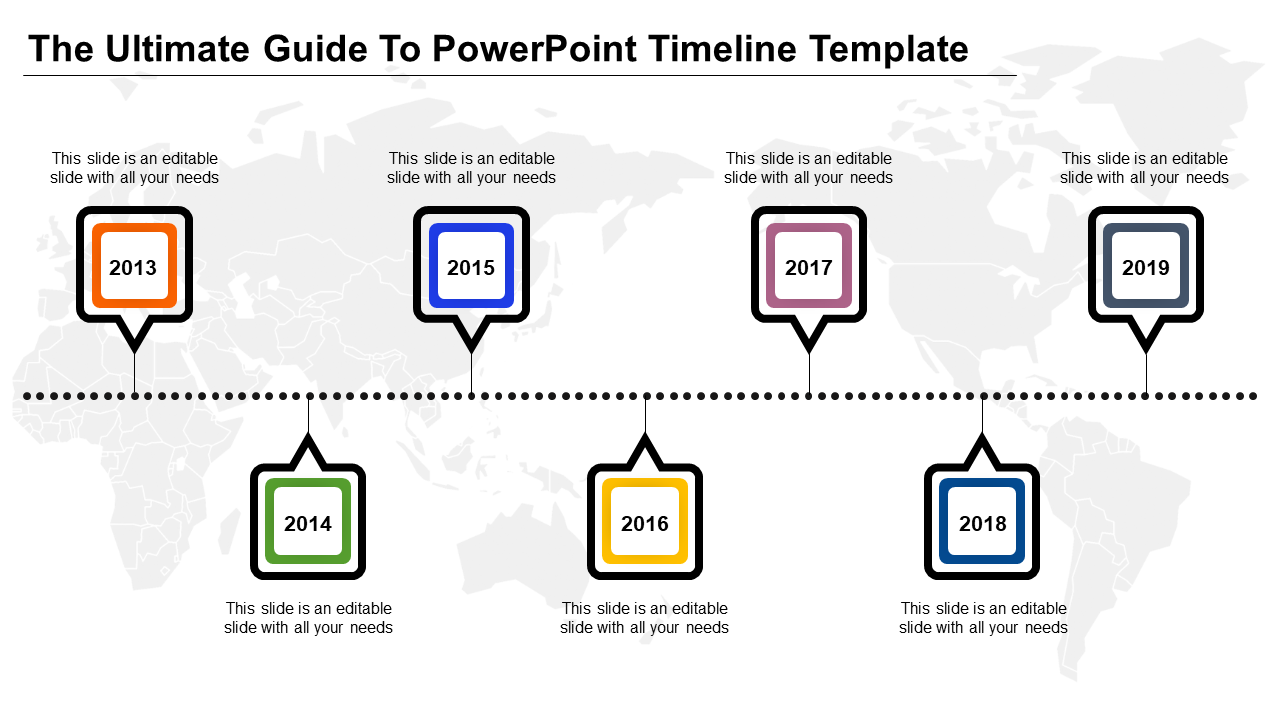 The Ultimate Guide To PowerPoint Timeline Template

This slide is an editable slide with all your needs

2013

This slide is an editable slide with all your needs

2015

This slide is an editable slide with all your needs

2017

This slide is an editable slide with all your needs

2019

2014

This slide is an editable slide with all your needs

2016

This slide is an editable slide with all your needs

2018

This slide is an editable slide with all your needs